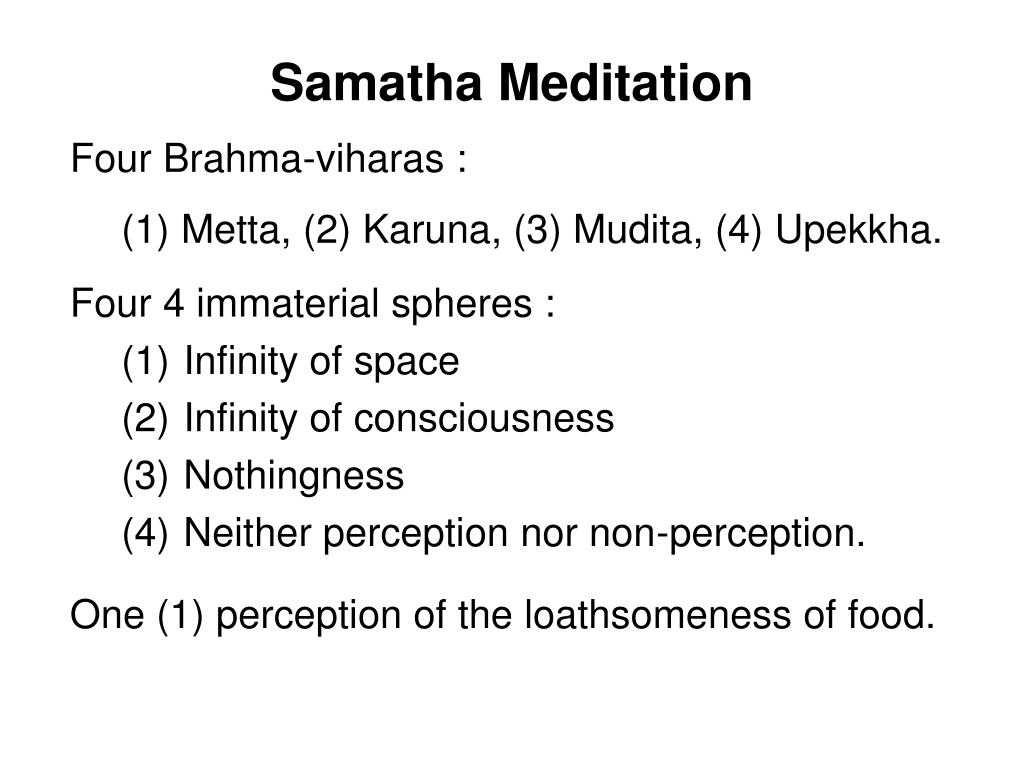 Samatha Meditation

Four Brahma-viharas :

(1) Metta, (2) Karuna, (3) Mudita, (4) Upekkha.

Four 4 immaterial spheres :

(1) Infinity of space
(2) Infinity of consciousness
(3) Nothingness
(4) Neither perception nor non-perception.

One (1) perception of the loathsomeness of food.